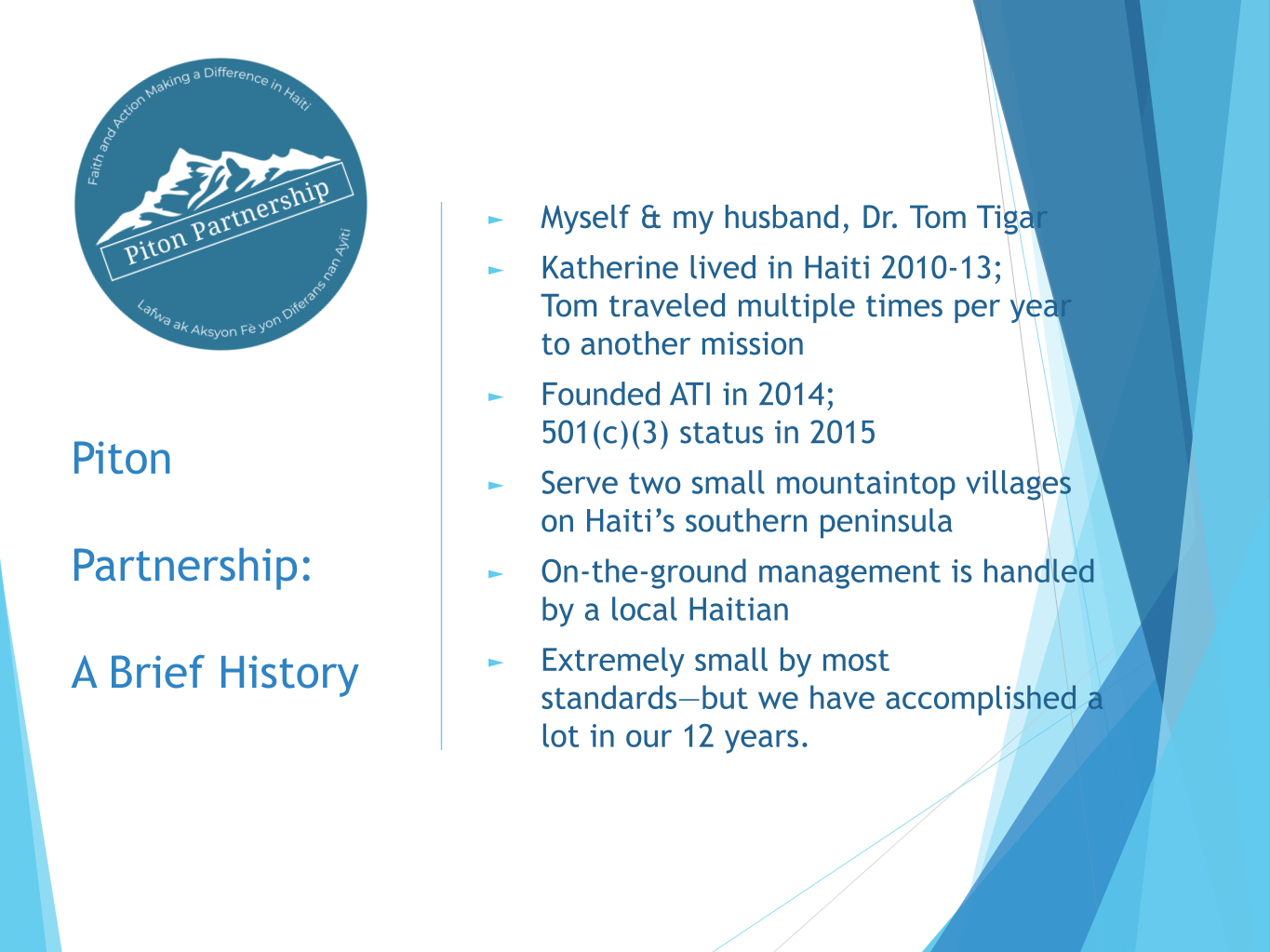 Faith and Action Making a Difference in Haiti

Piton Partnership

Lafwa ak Aksyon Fè yon Diferans nan Ayiti

Piton

Partnership:

A Brief History

► Myself & my husband, Dr. Tom Tigar

► Katherine lived in Haiti 2010-13; Tom traveled multiple times per year to another mission

► Founded ATI in 2014; 501(c)(3) status in 2015

► Serve two small mountaintop villages on Haiti's southern peninsula

► On-the-ground management is handled by a local Haitian

► Extremely small by most standards—but we have accomplished a lot in our 12 years.